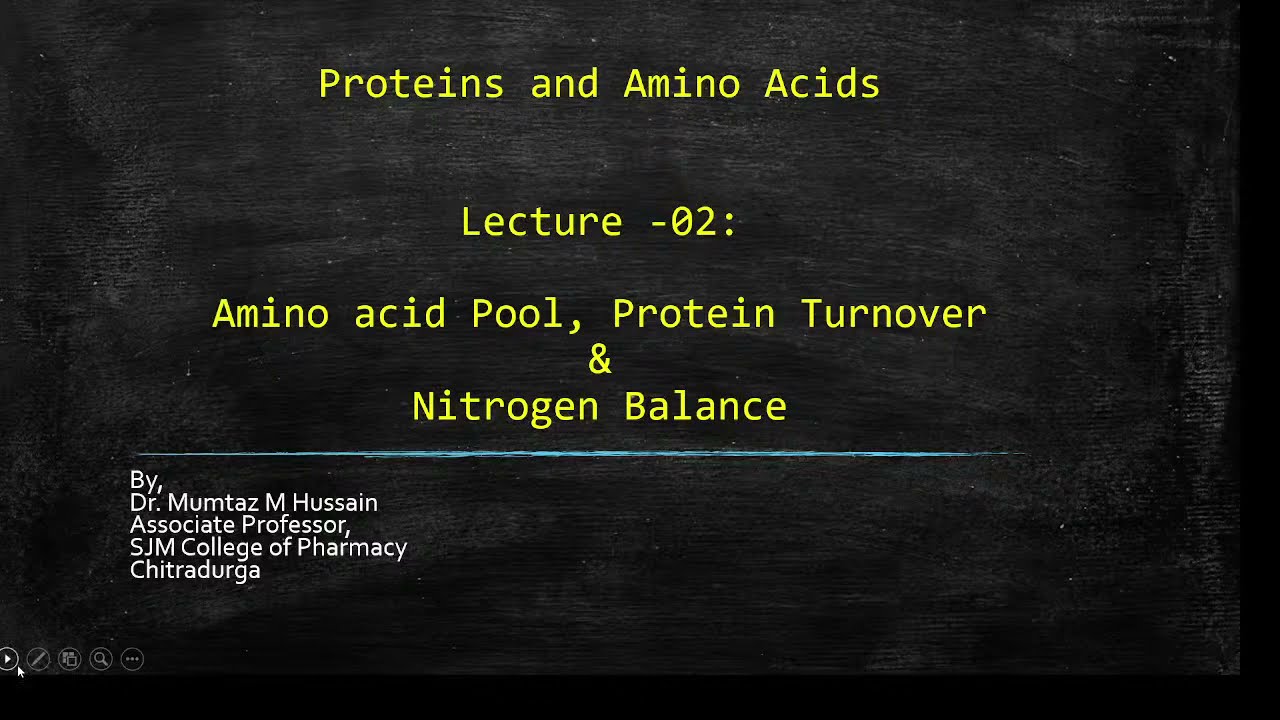 Proteins and Amino Acids

Lecture -02:

Amino acid Pool, Protein Turnover
&
Nitrogen Balance

By,
Dr. Mumtaz M Hussain
Associate Professor,
SJM College of Pharmacy
Chitradurga